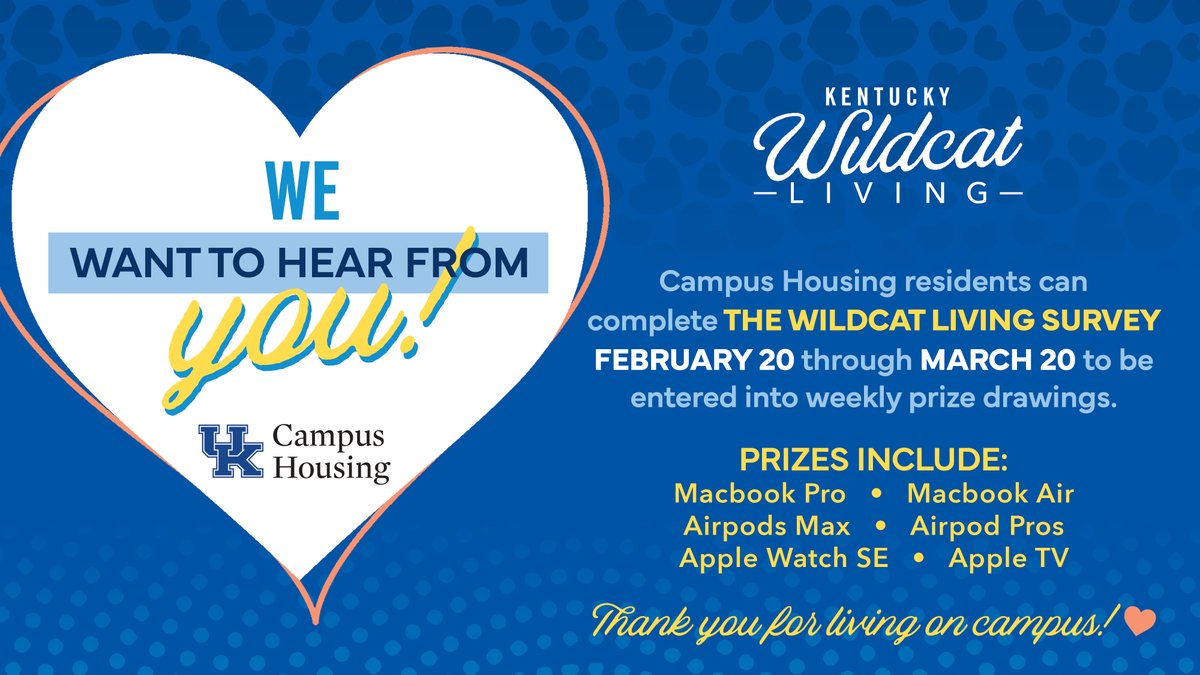 WE
WANT TO HEAR FROM
you!

UK Campus Housing

KENTUCKY
Wildcat
LIVING

Campus Housing residents can complete THE WILDCAT LIVING SURVEY FEBRUARY 20 through MARCH 20 to be entered into weekly prize drawings.

PRIZES INCLUDE:
Macbook Pro • Macbook Air
Airpods Max • Airpod Pros
Apple Watch SE • Apple TV

Thank you for living on campus!